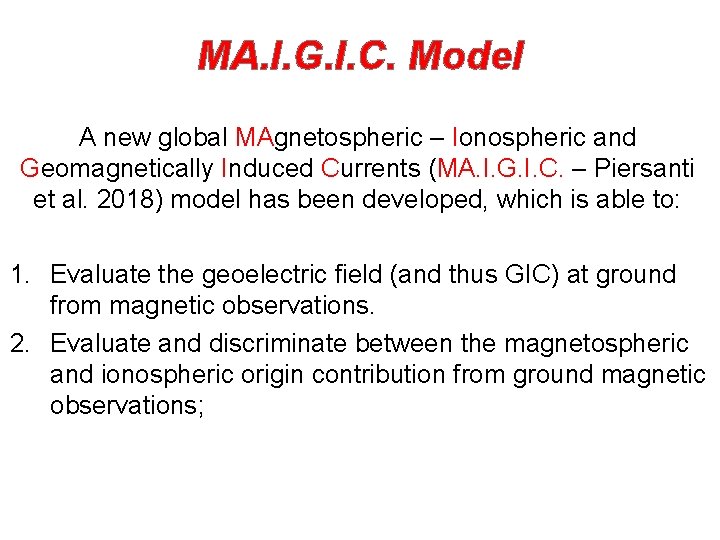 MA.I.G.I.C. Model

A new global MAgnetospheric – Ionospheric and Geomagnetically Induced Currents (MA.I.G.I.C. – Piersanti et al. 2018) model has been developed, which is able to:

1. Evaluate the geoelectric field (and thus GIC) at ground from magnetic observations.
2. Evaluate and discriminate between the magnetospheric and ionospheric origin contribution from ground magnetic observations;